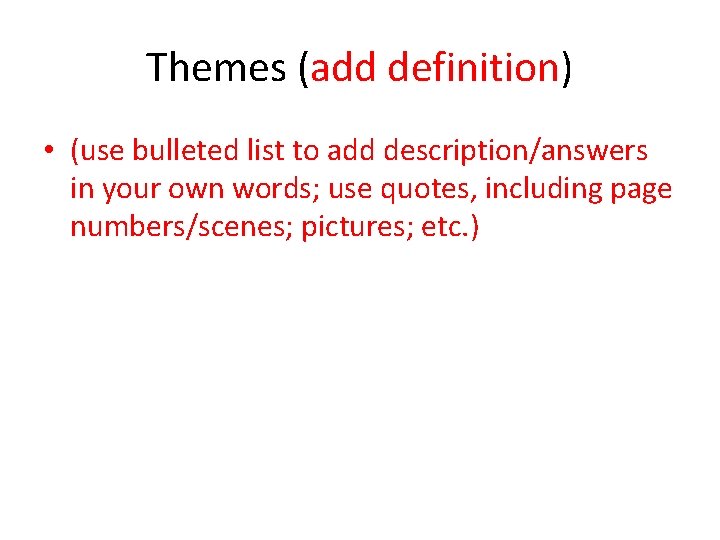 Themes (add definition)

• (use bulleted list to add description/answers in your own words; use quotes, including page numbers/scenes; pictures; etc.)